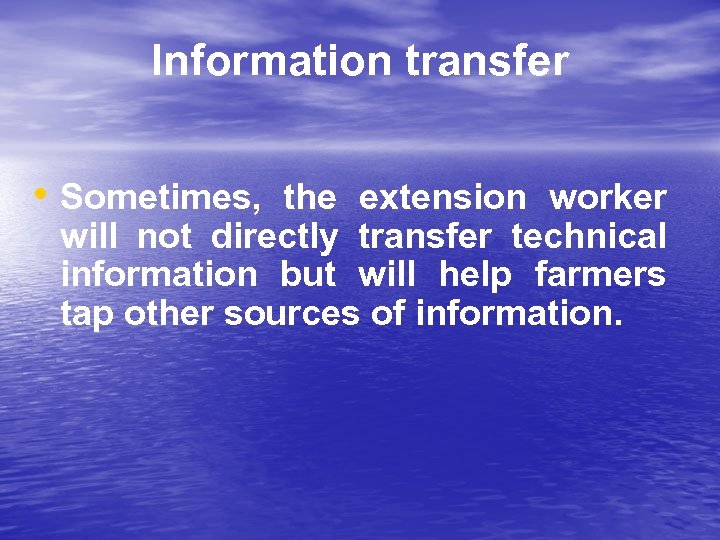 Information transfer

• Sometimes, the extension worker will not directly transfer technical information but will help farmers tap other sources of information.